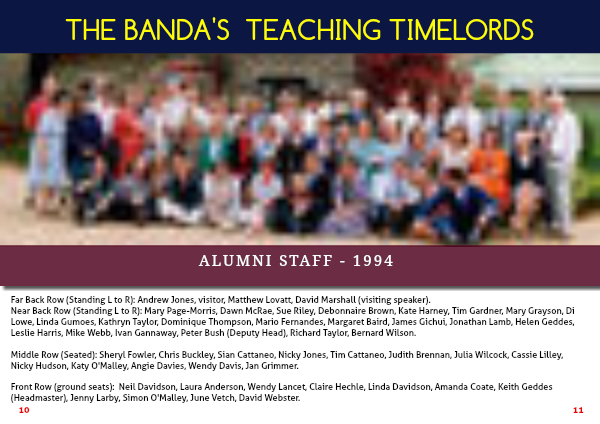 THE BANDA'S TEACHING TIMELORDS

ALUMNI STAFF - 1994

Far Back Row (Standing L to R): Andrew Jones, visitor, Matthew Lovatt, David Marshall (visiting speaker).
Near Back Row (Standing L to R): Mary Page-Morris, Dawn McRae, Sue Riley, Debonnaire Brown, Kate Harney, Tim Gardner, Mary Grayson, Di Lowe, Linda Gumoes, Kathryn Taylor, Dominique Thompson, Mario Fernandes, Margaret Baird, James Gichui, Jonathan Lamb, Helen Geddes, Leslie Harris, Mike Webb, Ivan Gannaway, Peter Bush (Deputy Head), Richard Taylor, Bernard Wilson.

Middle Row (Seated): Sheryl Fowler, Chris Buckley, Sian Cattaneo, Nicky Jones, Tim Cattaneo, Judith Brennan, Julia Wilcock, Cassie Lilley, Nicky Hudson, Katy O'Malley, Angie Davies, Wendy Davis, Jan Grimmer.

Front Row (ground seats): Neil Davidson, Laura Anderson, Wendy Lancet, Claire Hechle, Linda Davidson, Amanda Coate, Keith Geddes (Headmaster), Jenny Larby, Simon O'Malley, June Vetch, David Webster.

10

11